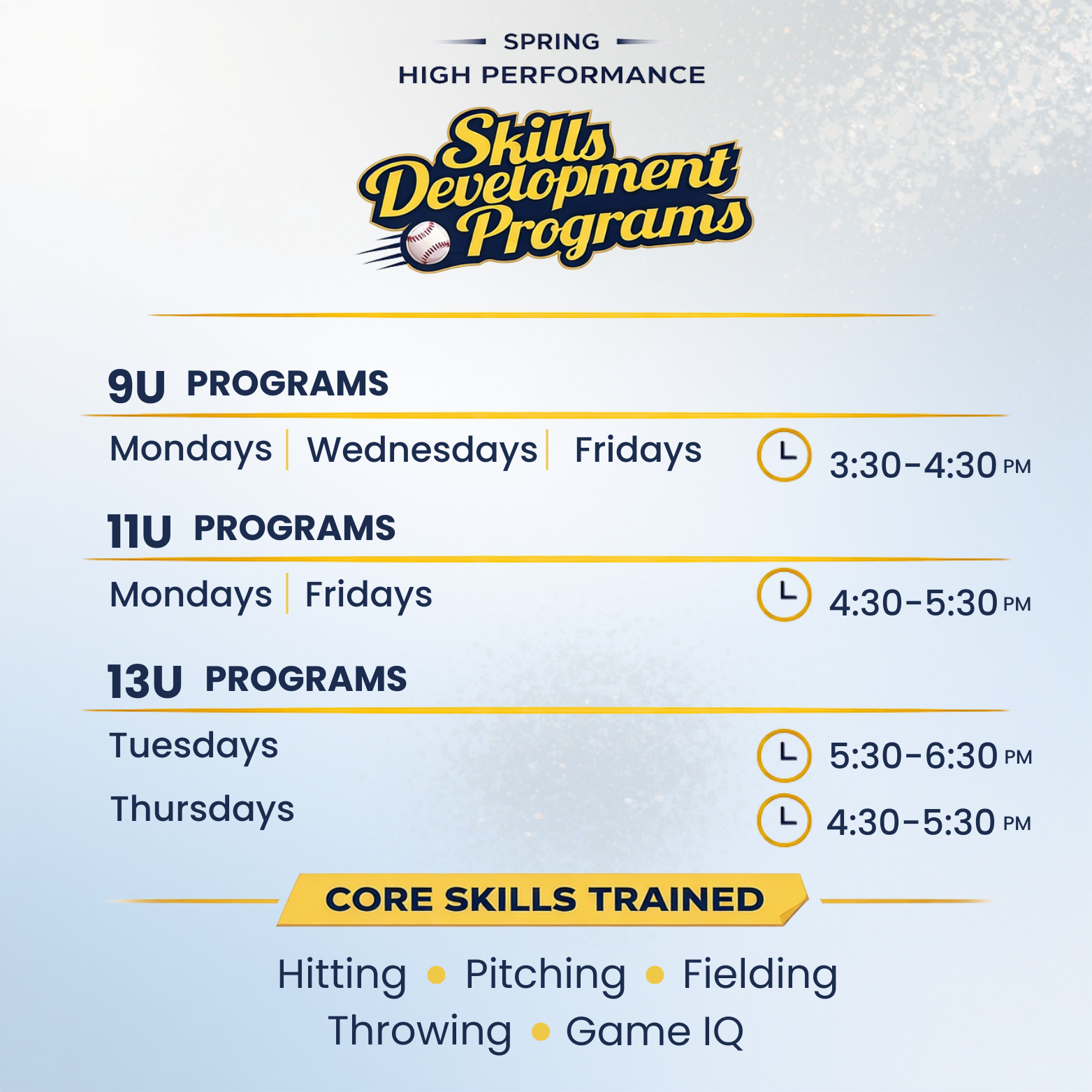 SPRING
HIGH PERFORMANCE

Skills Development Programs

9U PROGRAMS

Mondays | Wednesdays | Fridays 3:30-4:30 PM

11U PROGRAMS

Mondays | Fridays 4:30-5:30 PM

13U PROGRAMS

Tuesdays 5:30-6:30 PM

Thursdays 4:30-5:30 PM

CORE SKILLS TRAINED

Hitting • Pitching • Fielding
Throwing • Game IQ